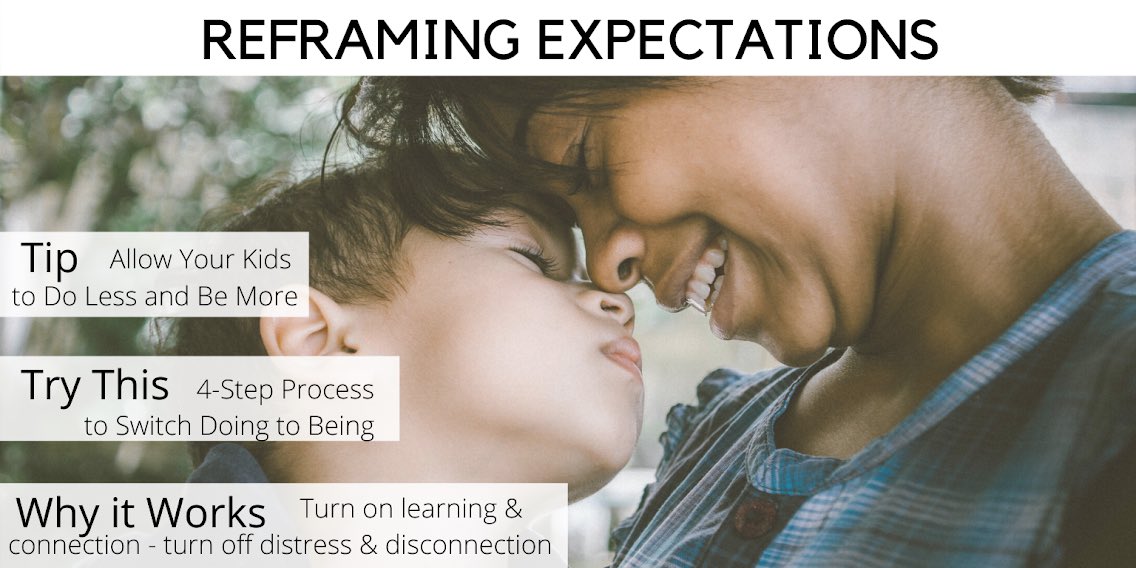 REFRAMING EXPECTATIONS

Tip Allow Your Kids to Do Less and Be More

Try This 4-Step Process to Switch Doing to Being

Why it Works Turn on learning & connection - turn off distress & disconnection